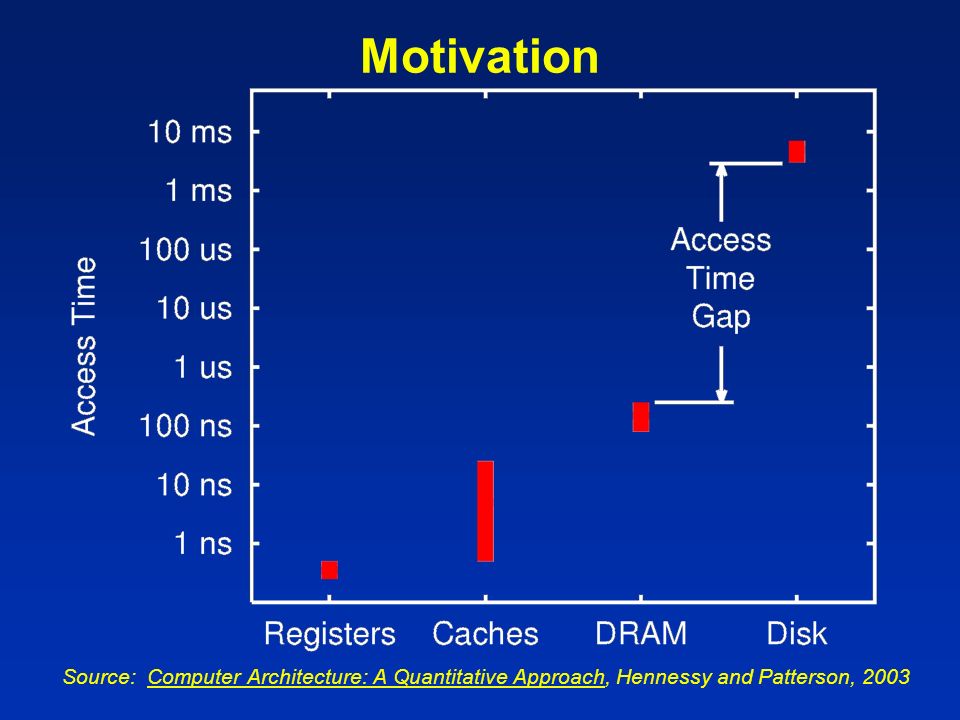 Motivation

Access Time

10 ms
1 ms
100 us
10 us
1 us
100 ns
10 ns
1 ns

Access Time Gap

Registers Caches DRAM Disk

Source: Computer Architecture: A Quantitative Approach, Hennessy and Patterson, 2003